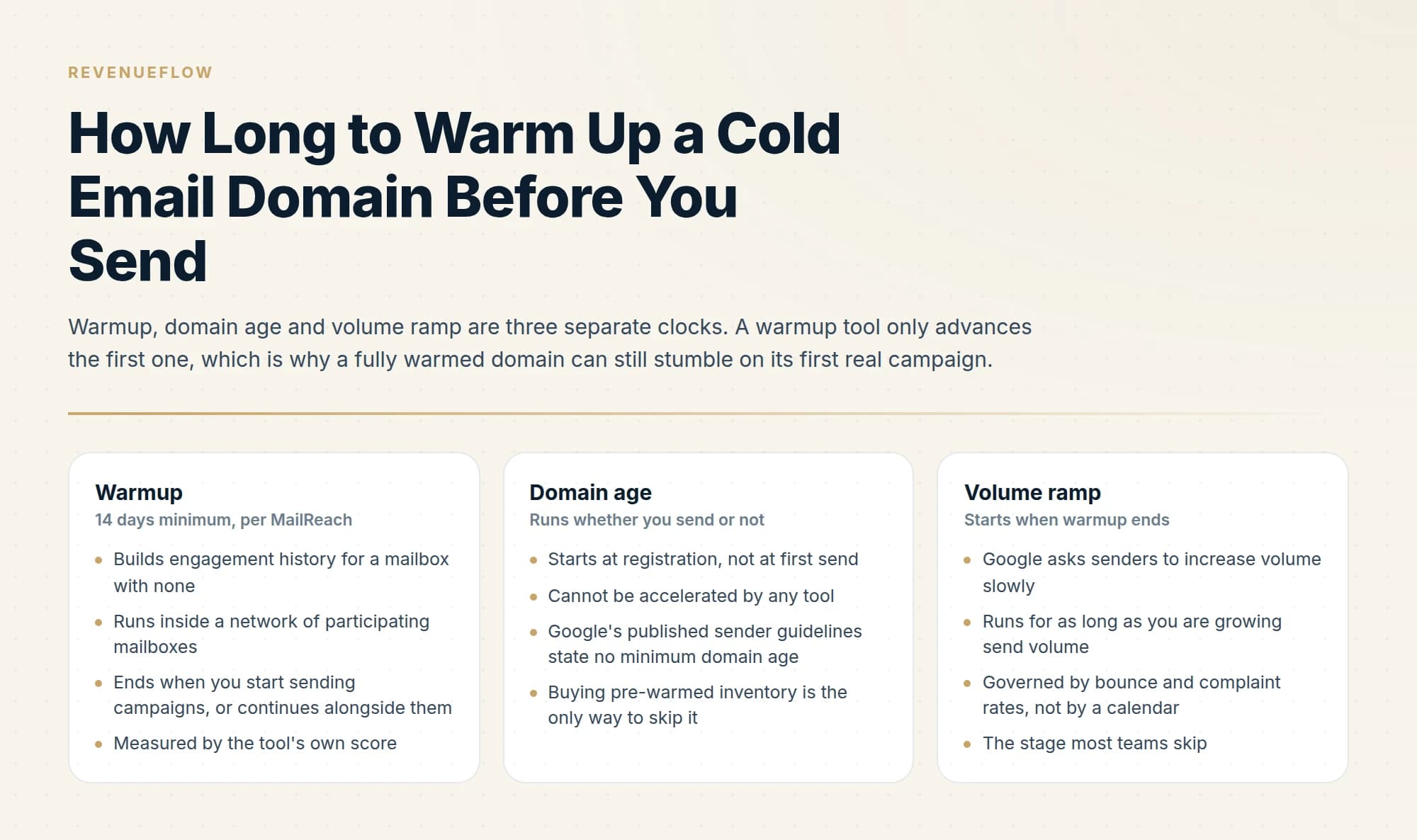 REVENUEFLOW

How Long to Warm Up a Cold Email Domain Before You Send

Warmup, domain age and volume ramp are three separate clocks. A warmup tool only advances the first one, which is why a fully warmed domain can still stumble on its first real campaign.

Warmup
14 days minimum, per MailReach

- Builds engagement history for a mailbox with none
- Runs inside a network of participating mailboxes
- Ends when you start sending campaigns, or continues alongside them
- Measured by the tool's own score

Domain age
Runs whether you send or not

- Starts at registration, not at first send
- Cannot be accelerated by any tool
- Google's published sender guidelines state no minimum domain age
- Buying pre-warmed inventory is the only way to skip it

Volume ramp
Starts when warmup ends

- Google asks senders to increase volume slowly
- Runs for as long as you are growing send volume
- Governed by bounce and complaint rates, not by a calendar
- The stage most teams skip